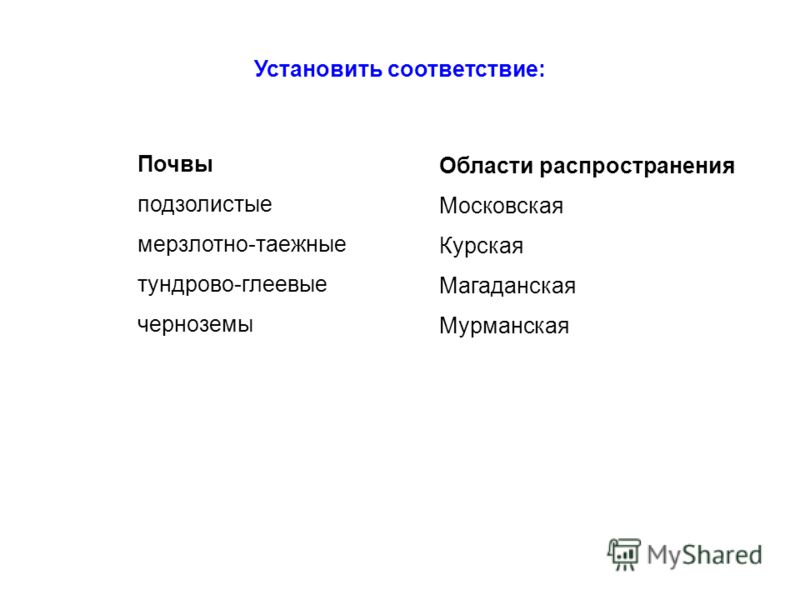 Установить соответствие:

Почвы
подзолистые
мерзлотно-таежные
тундрово-глеевые
черноземы

Области распространения
Московская
Курская
Магаданская
Мурманская

MyShared